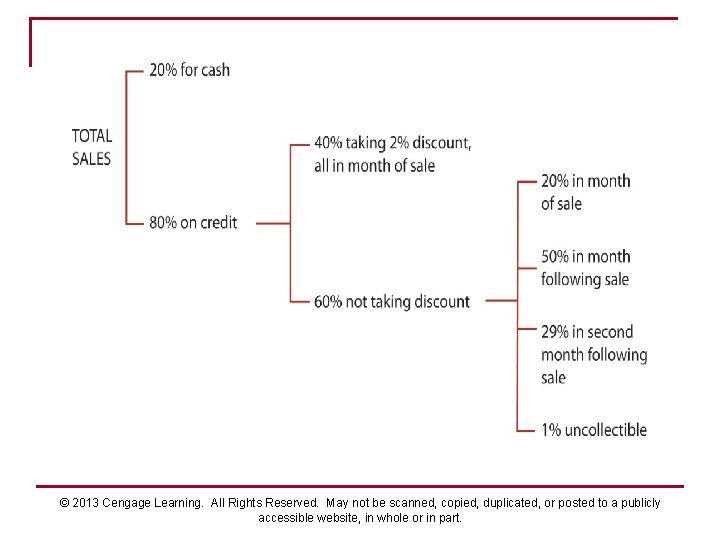 TOTAL SALES

20% for cash

80% on credit

40% taking 2% discount, all in month of sale

60% not taking discount

20% in month of sale

50% in month following sale

29% in second month following sale

1% uncollectible

© 2013 Cengage Learning. All Rights Reserved. May not be scanned, copied, duplicated, or posted to a publicly accessible website, in whole or in part.